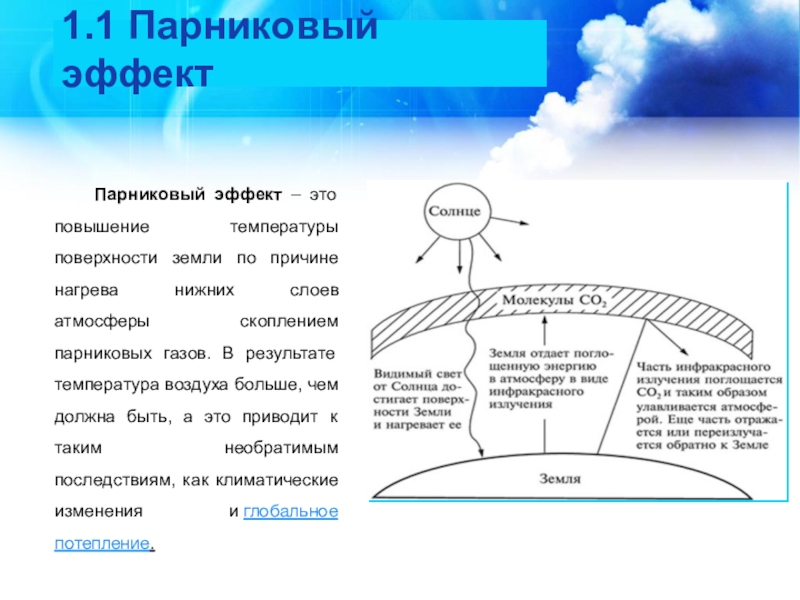 1.1 Парниковый эффект

Парниковый эффект – это повышение температуры поверхности земли по причине нагрева нижних слоев атмосферы скоплением парниковых газов. В результате температура воздуха больше, чем должна быть, а это приводит к таким необратимым последствиям, как климатические изменения и глобальное потепление.

Солнце

Молекулы $CO_2$

Видимый свет от Солнца достигает поверхности Земли и нагревает ее

Земля отдает поглощенную энергию в атмосферу в виде инфракрасного излучения

Часть инфракрасного излучения поглощается $CO_2$ и таким образом улавливается атмосферой. Еще часть отражается или переизлучается обратно к Земле

Земля